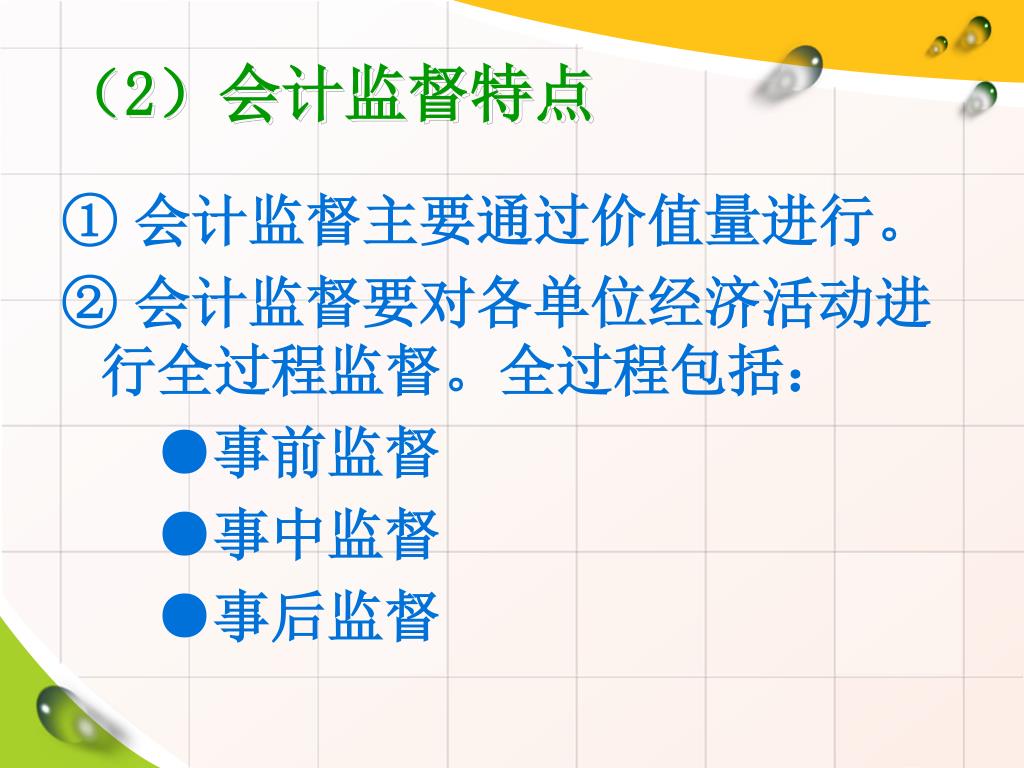 （2）会计监督特点

① 会计监督主要通过价值量进行。

② 会计监督要对各单位经济活动进行全过程监督。全过程包括：

●事前监督

●事中监督

●事后监督